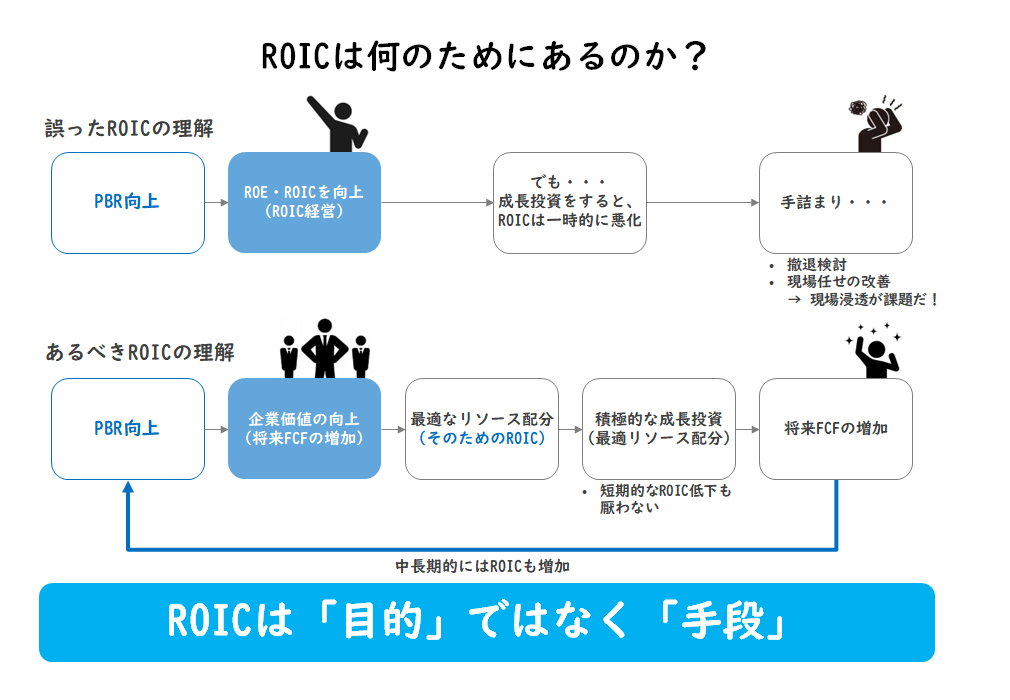 ROICは何のためにあるのか？

誤ったROICの理解

PBR向上

ROE・ROICを向上
（ROIC経営）

でも・・・
成長投資をすると、
ROICは一時的に悪化

手詰まり・・・

• 撤退検討
• 現場任せの改善
→ 現場浸透が課題だ！

あるべきROICの理解

PBR向上

企業価値の向上
（将来FCFの増加）

最適なリソース配分
（そのためのROIC）

積極的な成長投資
（最適リソース配分）

将来FCFの増加

• 短期的なROIC低下も厭わない

中長期的にはROICも増加

ROICは「目的」ではなく「手段」